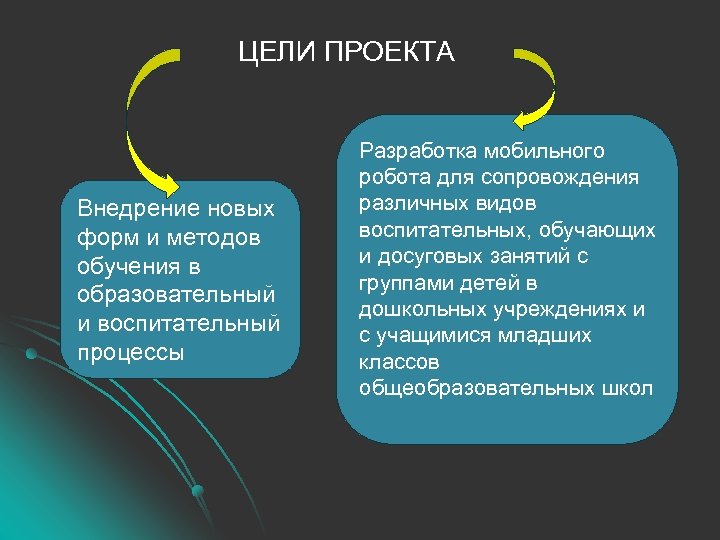 ЦЕЛИ ПРОЕКТА

Внедрение новых форм и методов обучения в образовательный и воспитательный процессы

Разработка мобильного робота для сопровождения различных видов воспитательных, обучающих и досуговых занятий с группами детей в дошкольных учреждениях и с учащимися младших классов общеобразовательных школ